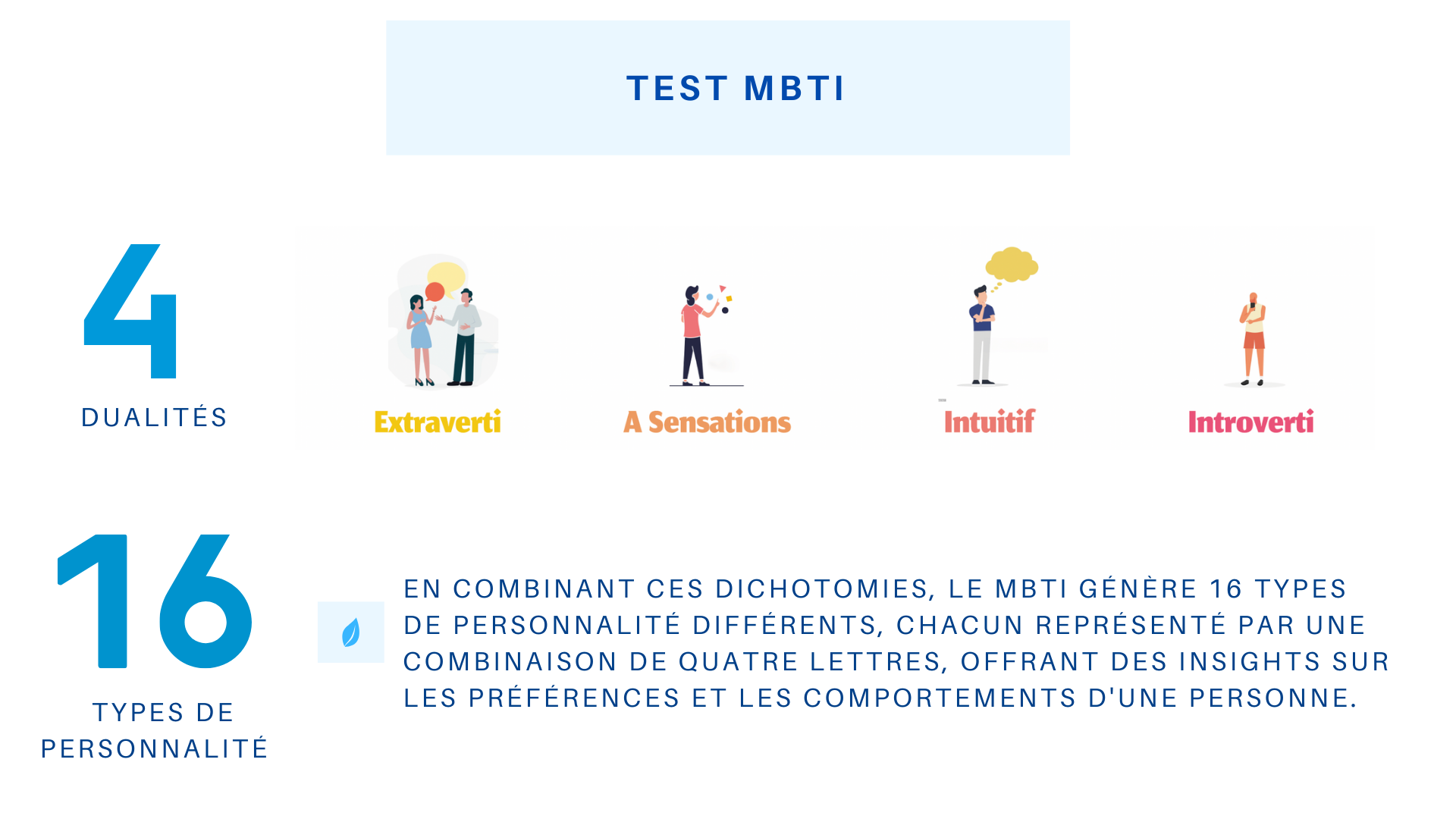 TEST MBTI

4

DUALITÉS

Extraverti

A Sensations

Intuitif

Introverti

16

TYPES DE PERSONNALITÉ

EN COMBINANT CES DICHOTOMIES, LE MBTI GÉNÈRE 16 TYPES DE PERSONNALITÉ DIFFÉRENTS, CHACUN REPRÉSENTÉ PAR UNE COMBINAISON DE QUATRE LETTRES, OFFRANT DES INSIGHTS SUR LES PRÉFÉRENCES ET LES COMPORTEMENTS D'UNE PERSONNE.